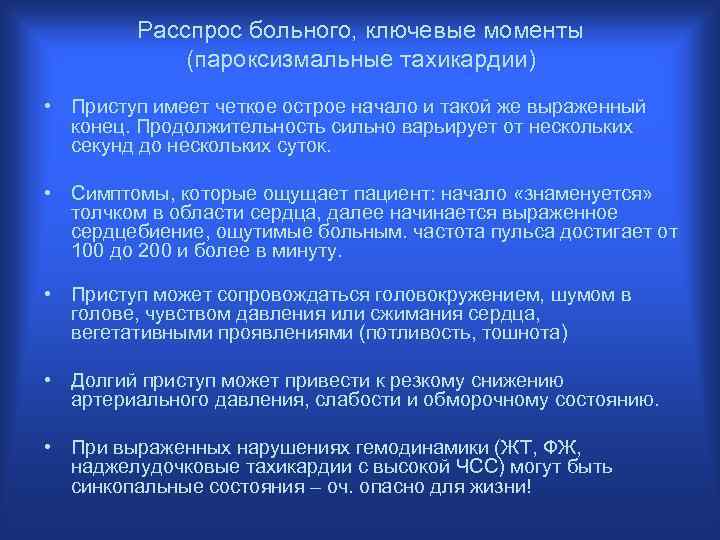 Расспрос больного, ключевые моменты (пароксизмальные тахикардии)

• Приступ имеет четкое острое начало и такой же выраженный конец. Продолжительность сильно варьирует от нескольких секунд до нескольких суток.

• Симптомы, которые ощущает пациент: начало «знаменуется» толчком в области сердца, далее начинается выраженное сердцебиение, ощутимые больным. частота пульса достигает от 100 до 200 и более в минуту.

• Приступ может сопровождаться головокружением, шумом в голове, чувством давления или сжимания сердца, вегетативными проявлениями (потливость, тошнота)

• Долгий приступ может привести к резкому снижению артериального давления, слабости и обморочному состоянию.

• При выраженных нарушениях гемодинамики (ЖТ, ФЖ, наджелудочковые тахикардии с высокой ЧСС) могут быть синкопальные состояния – оч. опасно для жизни!